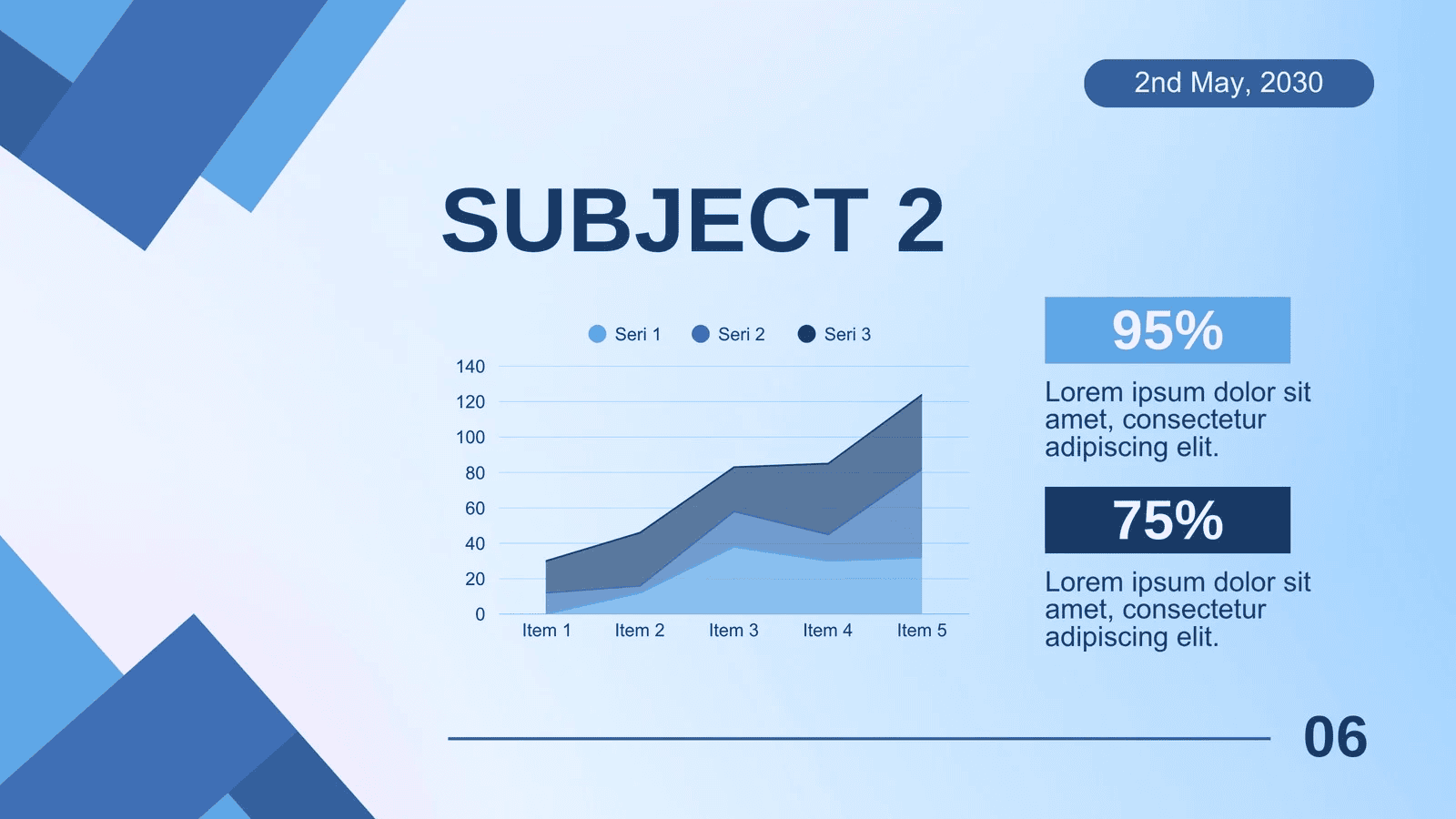 2nd May, 2030

SUBJECT 2

Seri 1 Seri 2 Seri 3

140
120
100
80
60
40
20
0

Item 1 Item 2 Item 3 Item 4 Item 5

95%

Lorem ipsum dolor sit amet, consectetur adipiscing elit.

75%

Lorem ipsum dolor sit amet, consectetur adipiscing elit.

06